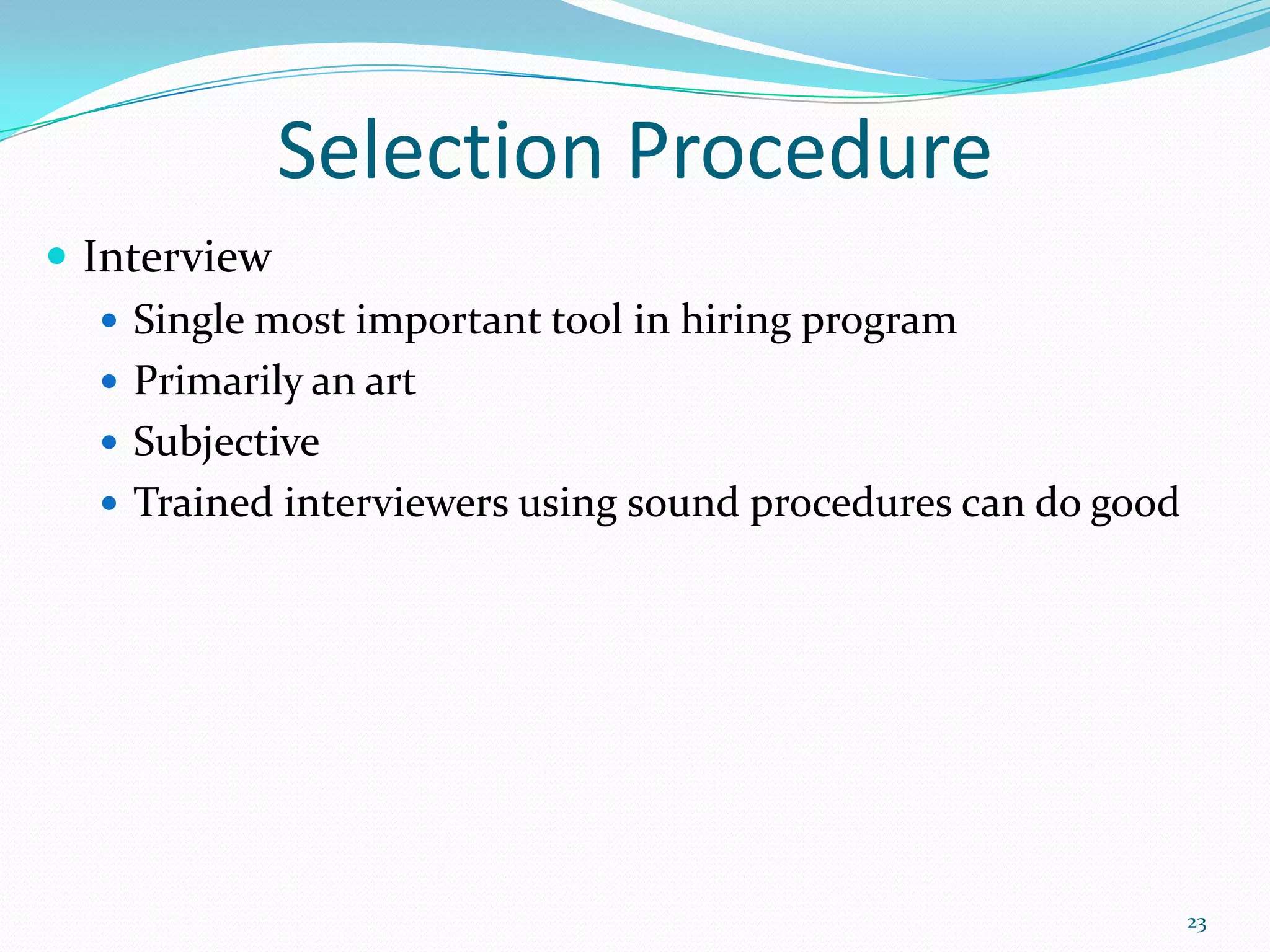 Selection Procedure

- Interview
  - Single most important tool in hiring program
  - Primarily an art
  - Subjective
  - Trained interviewers using sound procedures can do good

23